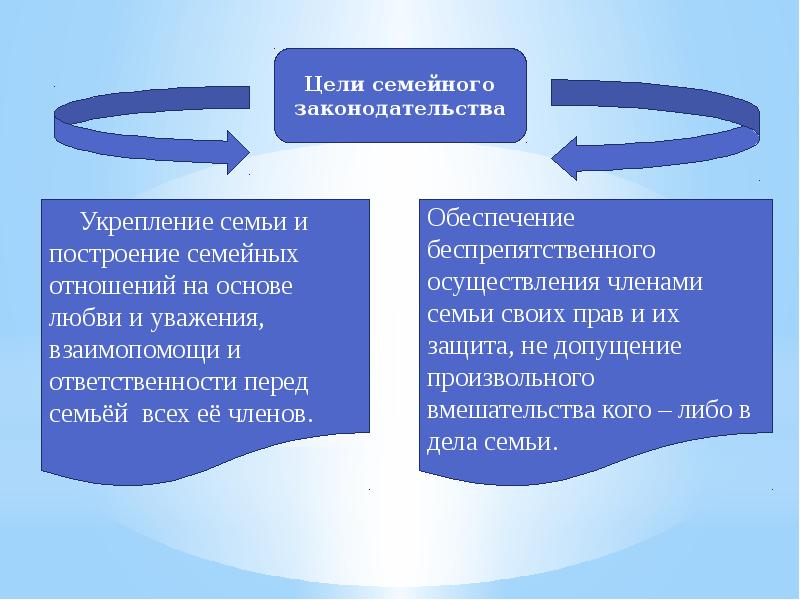 Цели семейного законодательства

Укрепление семьи и построение семейных отношений на основе любви и уважения, взаимопомощи и ответственности перед семьёй всех её членов.

Обеспечение беспрепятственного осуществления членами семьи своих прав и их защита, не допущение произвольного вмешательства кого – либо в дела семьи.